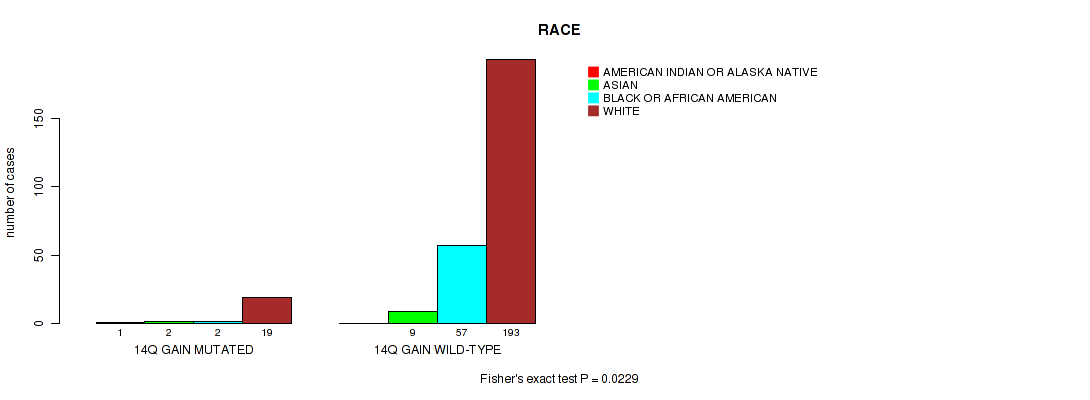 RACE

AMERICAN INDIAN OR ALASKA NATIVE
ASIAN
BLACK OR AFRICAN AMERICAN
WHITE

number of cases

0
50
100
150

1
2
2
19
14Q GAIN MUTATED

9
57
193
14Q GAIN WILD-TYPE

Fisher's exact test P = 0.0229